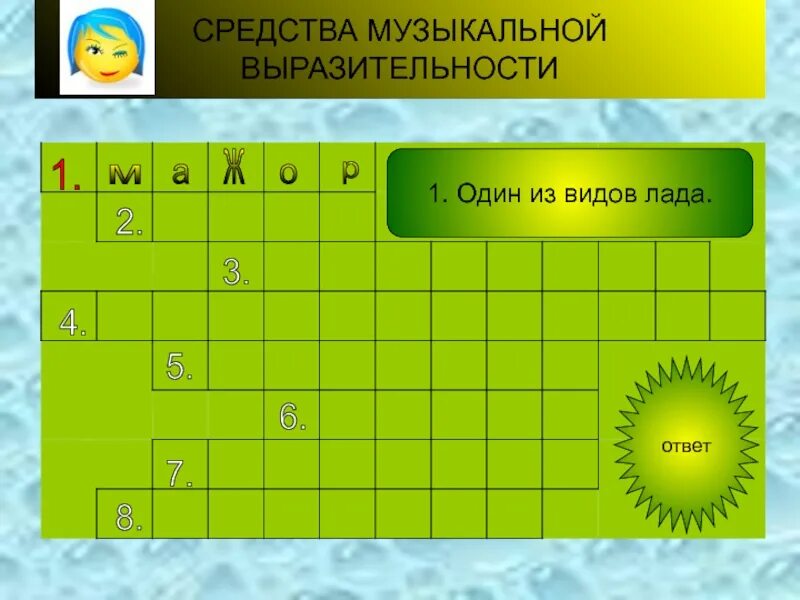 СРЕДСТВА МУЗЫКАЛЬНОЙ ВЫРАЗИТЕЛЬНОСТИ

1. м а ж о р

1. Один из видов лада.

2.

3.

4.

5.

6.

7.

8.

ответ